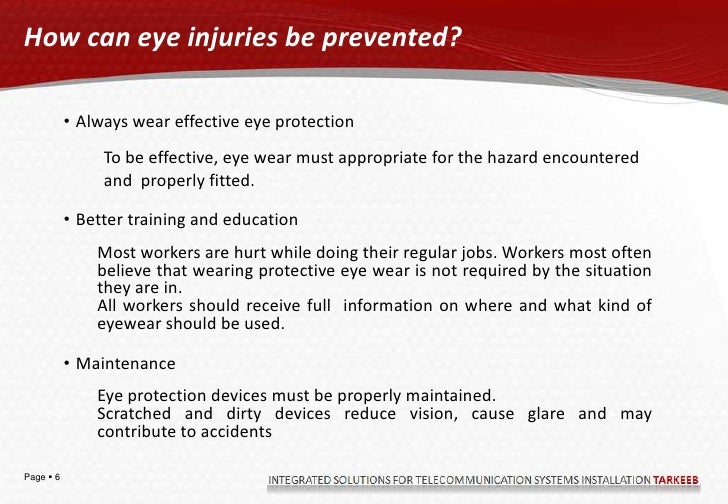 How can eye injuries be prevented?

• Always wear effective eye protection

To be effective, eye wear must appropriate for the hazard encountered and properly fitted.

• Better training and education

Most workers are hurt while doing their regular jobs. Workers most often believe that wearing protective eye wear is not required by the situation they are in.
All workers should receive full information on where and what kind of eyewear should be used.

• Maintenance

Eye protection devices must be properly maintained.
Scratched and dirty devices reduce vision, cause glare and may contribute to accidents

Page ▪ 6

INTEGRATED SOLUTIONS FOR TELECOMMUNICATION SYSTEMS INSTALLATION TARKEEB